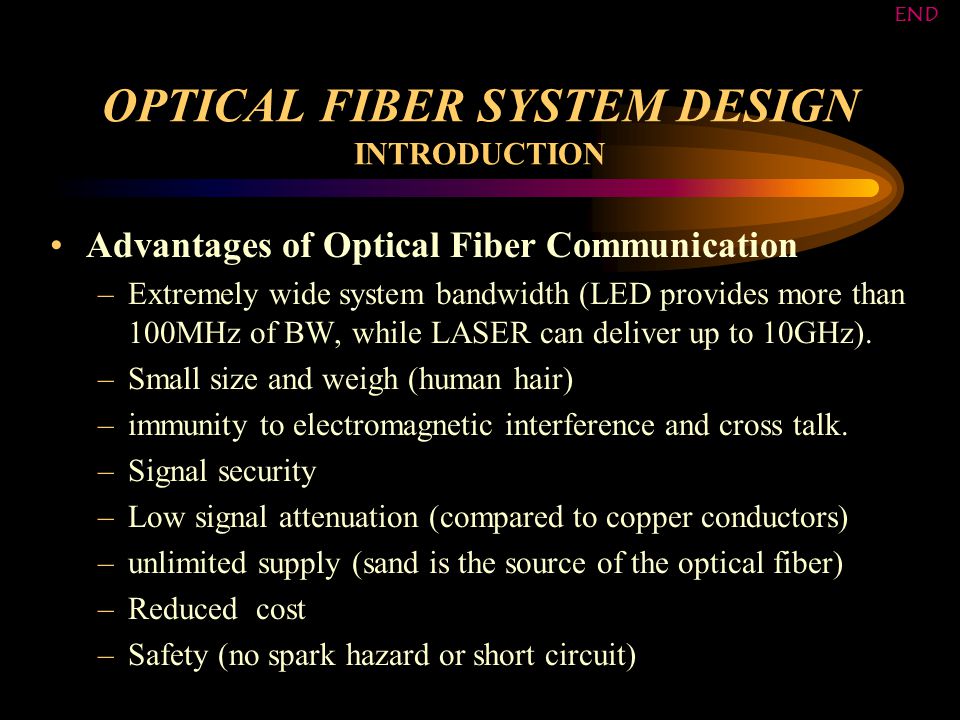 END

OPTICAL FIBER SYSTEM DESIGN
INTRODUCTION

• Advantages of Optical Fiber Communication
– Extremely wide system bandwidth (LED provides more than 100MHz of BW, while LASER can deliver up to 10GHz).
– Small size and weigh (human hair)
– immunity to electromagnetic interference and cross talk.
– Signal security
– Low signal attenuation (compared to copper conductors)
– unlimited supply (sand is the source of the optical fiber)
– Reduced cost
– Safety (no spark hazard or short circuit)